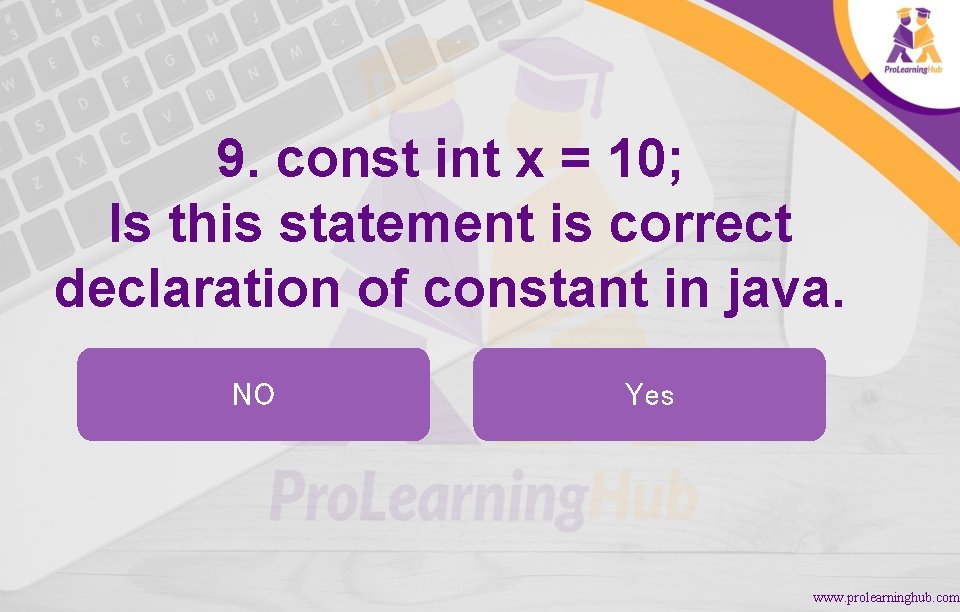 ProLearningHub

9. const int x = 10;
Is this statement is correct declaration of constant in java.

NO

Yes

ProLearningHub

www.prolearninghub.com